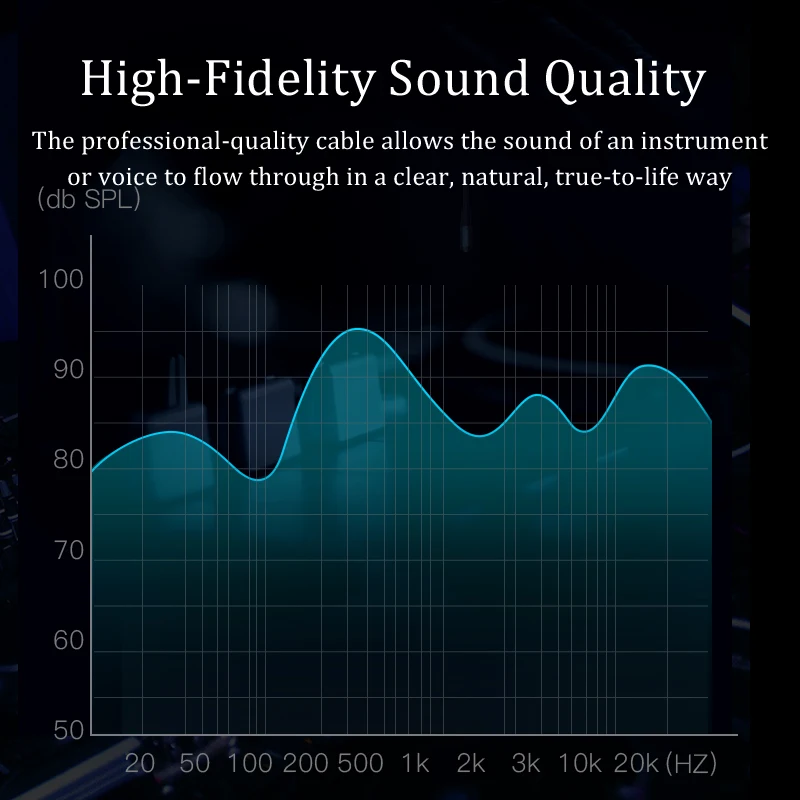 High-Fidelity Sound Quality

The professional-quality cable allows the sound of an instrument or voice to flow through in a clear, natural, true-to-life way

(db SPL)

100
90
80
70
60
50

20 50 100 200 500 1k 2k 3k 10k 20k (HZ)